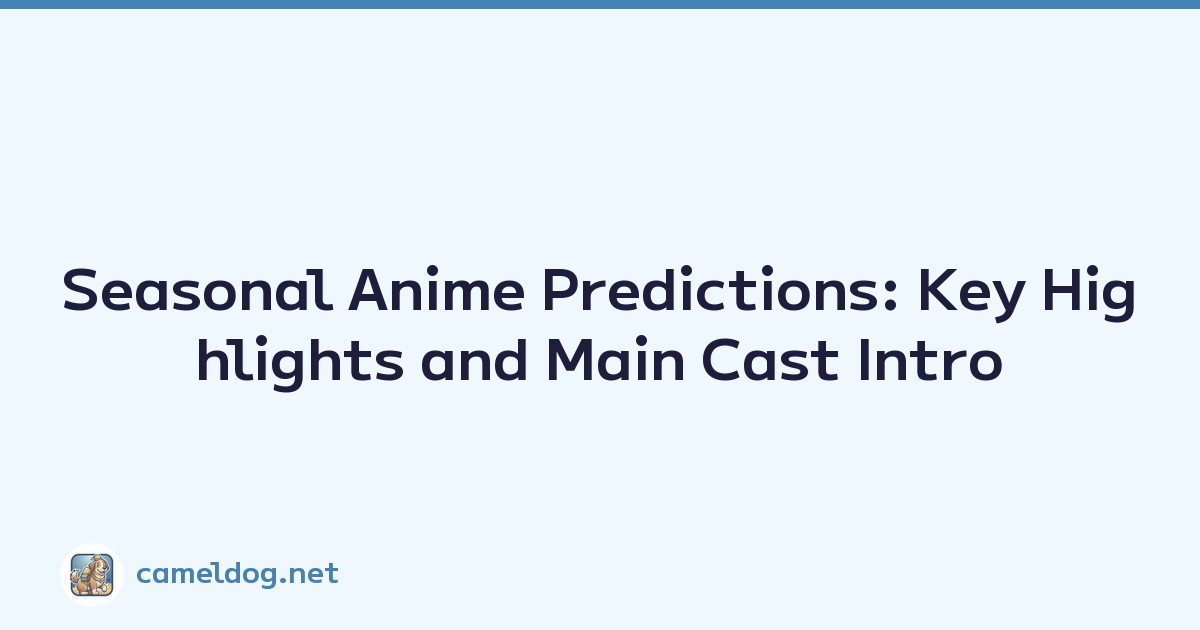 Seasonal Anime Predictions: Key Highlights and Main Cast Intro

cameldog.net